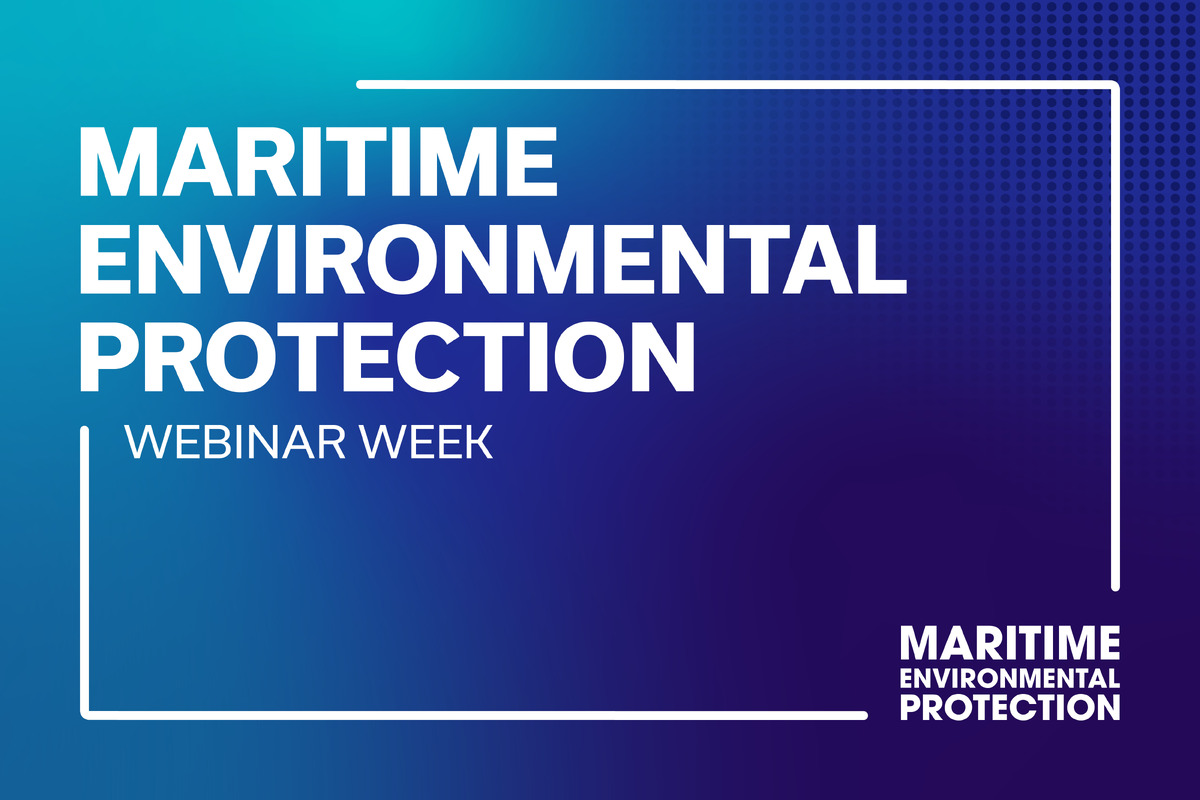 MARITIME ENVIRONMENTAL PROTECTION

WEBINAR WEEK

MARITIME ENVIRONMENTAL PROTECTION